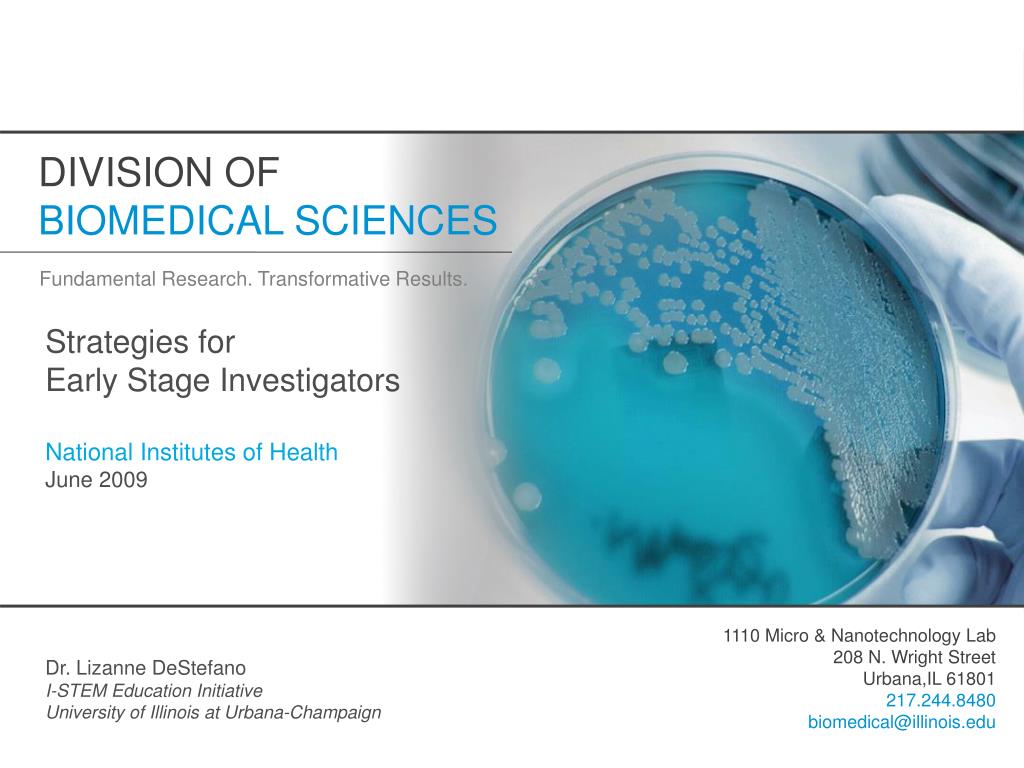 DIVISION OF
BIOMEDICAL SCIENCES

Fundamental Research. Transformative Results.

Strategies for
Early Stage Investigators

National Institutes of Health
June 2009

Dr. Lizanne DeStefano
I-STEM Education Initiative
University of Illinois at Urbana-Champaign

1110 Micro & Nanotechnology Lab
208 N. Wright Street
Urbana,IL 61801
217.244.8480
biomedical@illinois.edu